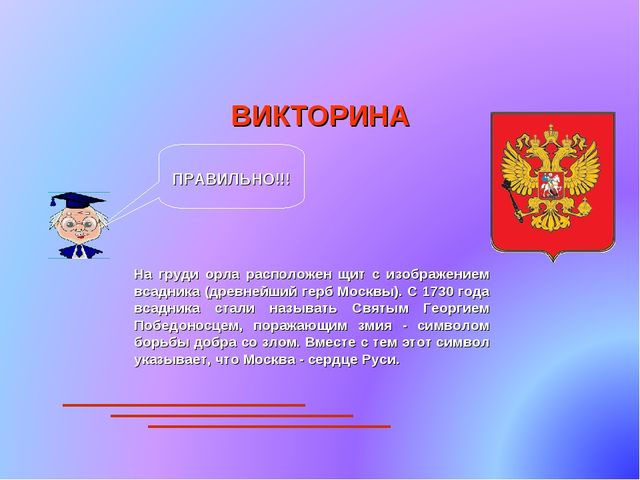 ВИКТОРИНА

ПРАВИЛЬНО!!!

На груди орла расположен щит с изображением всадника (древнейший герб Москвы). С 1730 года всадника стали называть Святым Георгием Победоносцем, поражающим змия - символом борьбы добра со злом. Вместе с тем этот символ указывает, что Москва - сердце Руси.